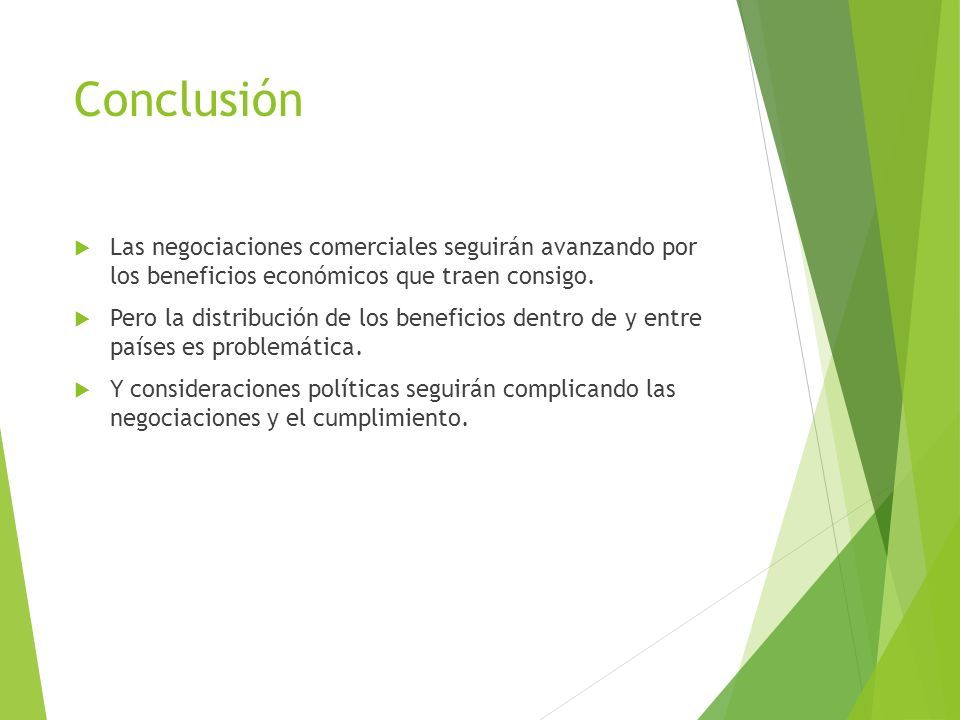 Conclusión

Las negociaciones comerciales seguirán avanzando por los beneficios económicos que traen consigo.

Pero la distribución de los beneficios dentro de y entre países es problemática.

Y consideraciones políticas seguirán complicando las negociaciones y el cumplimiento.